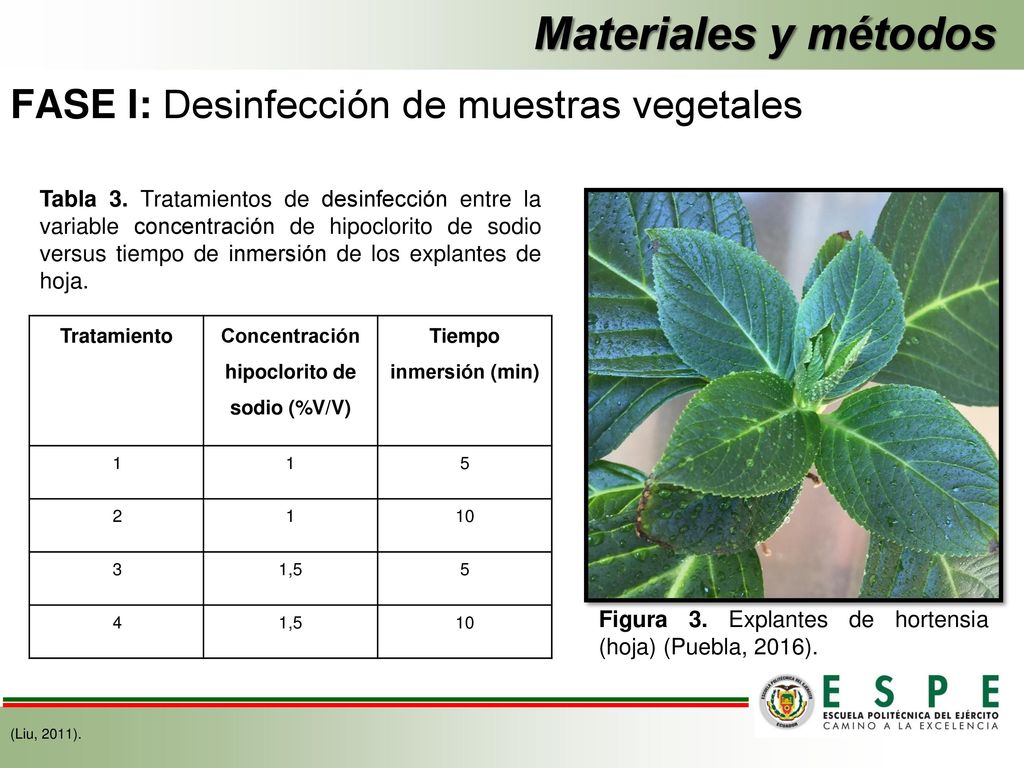 Materiales y métodos

FASE I: Desinfección de muestras vegetales

Tabla 3. Tratamientos de desinfección entre la variable concentración de hipoclorito de sodio versus tiempo de inmersión de los explantes de hoja.

| Tratamiento | Concentración hipoclorito de sodio (%V/V) | Tiempo inmersión (min) |
|---|---|---|
| 1 | 1 | 5 |
| 2 | 1 | 10 |
| 3 | 1,5 | 5 |
| 4 | 1,5 | 10 |

Figura 3. Explantes de hortensia (hoja) (Puebla, 2016).

(Liu, 2011).

ESCUELA POLITÉCNICA DEL EJÉRCITO ECUADOR

ESPE
ESCUELA POLITÉCNICA DEL EJÉRCITO
CAMINO A LA EXCELENCIA